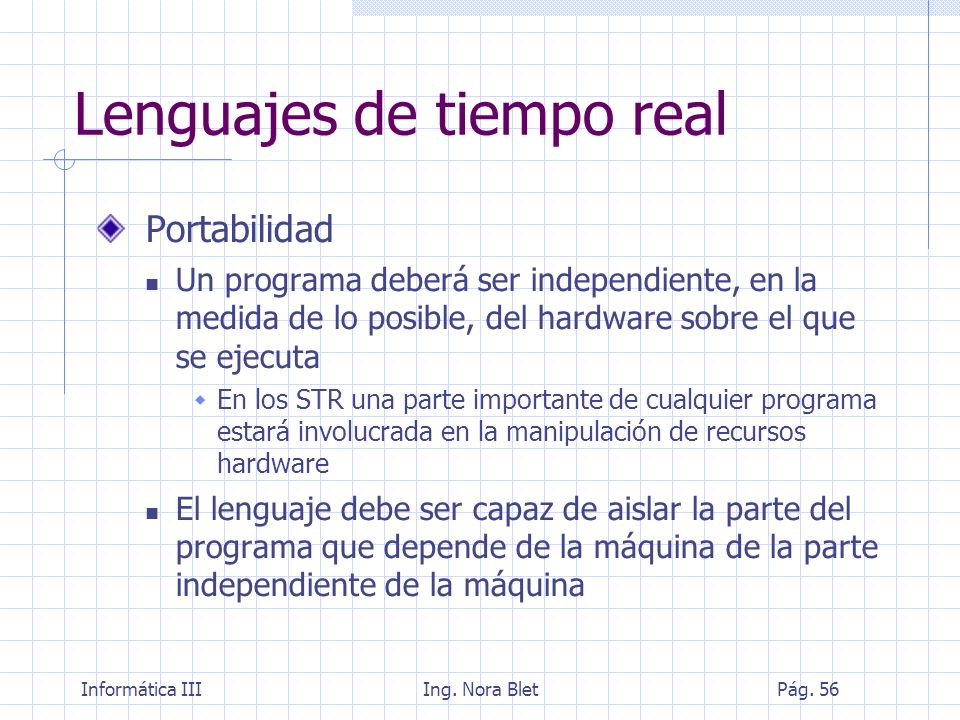 Lenguajes de tiempo real

Portabilidad

Un programa deberá ser independiente, en la medida de lo posible, del hardware sobre el que se ejecuta

En los STR una parte importante de cualquier programa estará involucrada en la manipulación de recursos hardware

El lenguaje debe ser capaz de aislar la parte del programa que depende de la máquina de la parte independiente de la máquina

Informática III Ing. Nora Blet Pág. 56